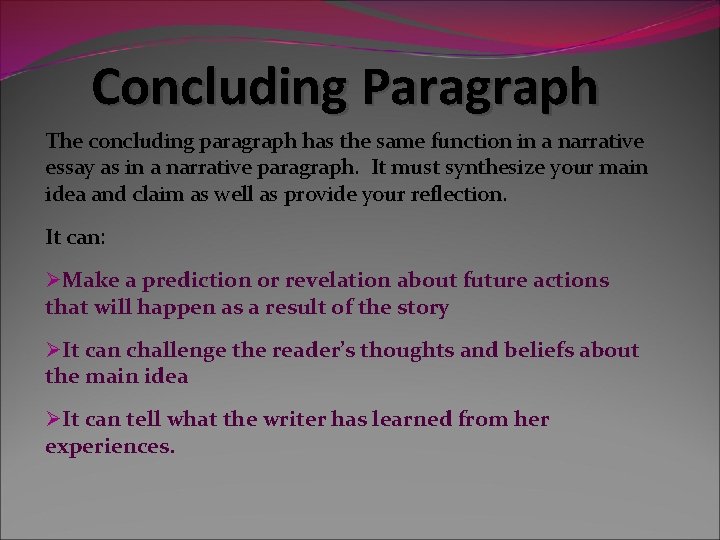 Concluding Paragraph

The concluding paragraph has the same function in a narrative essay as in a narrative paragraph. It must synthesize your main idea and claim as well as provide your reflection.

It can:

➢Make a prediction or revelation about future actions that will happen as a result of the story

➢It can challenge the reader's thoughts and beliefs about the main idea

➢It can tell what the writer has learned from her experiences.